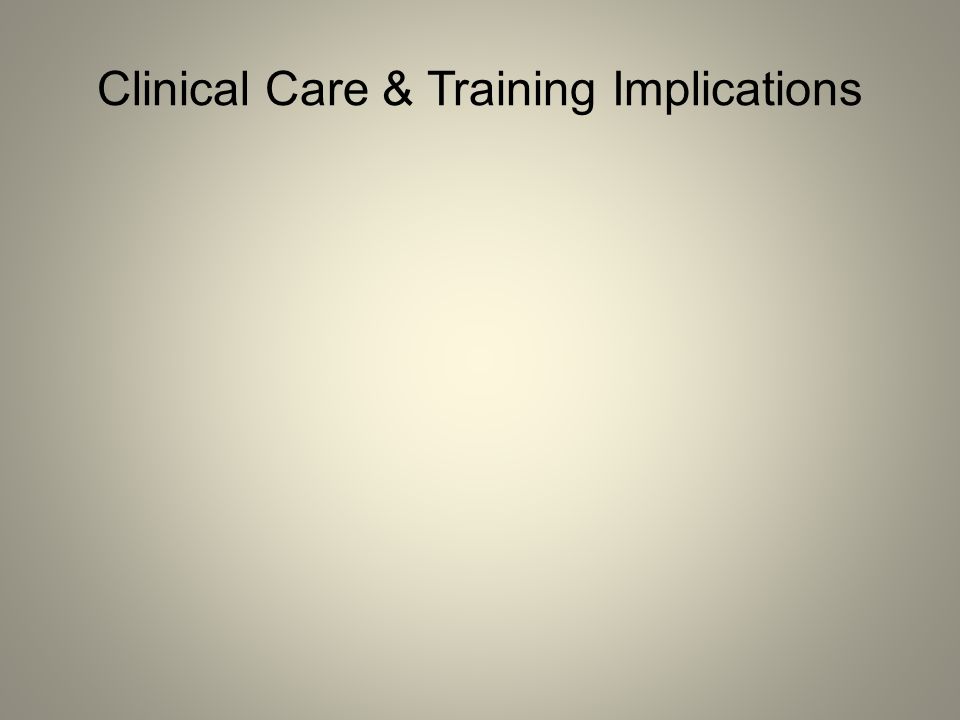 Clinical Care & Training Implications